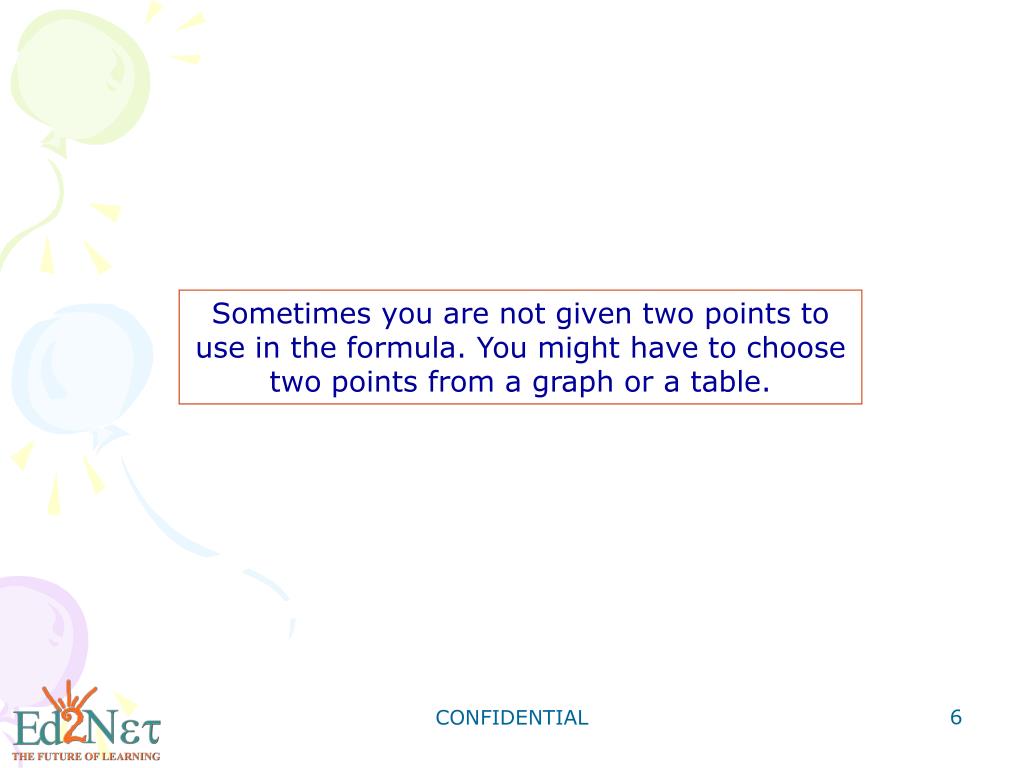 Sometimes you are not given two points to use in the formula. You might have to choose two points from a graph or a table.

Ed2Nετ
THE FUTURE OF LEARNING

CONFIDENTIAL

6